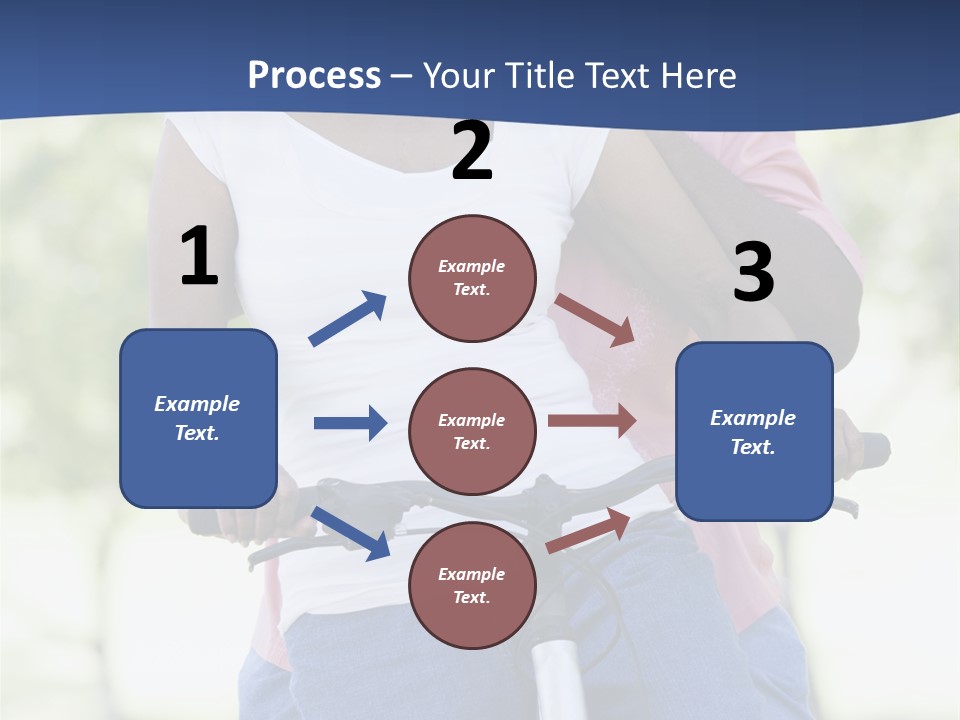 Process – Your Title Text Here

1

Example Text.

2

Example Text.

Example Text.

Example Text.

3

Example Text.